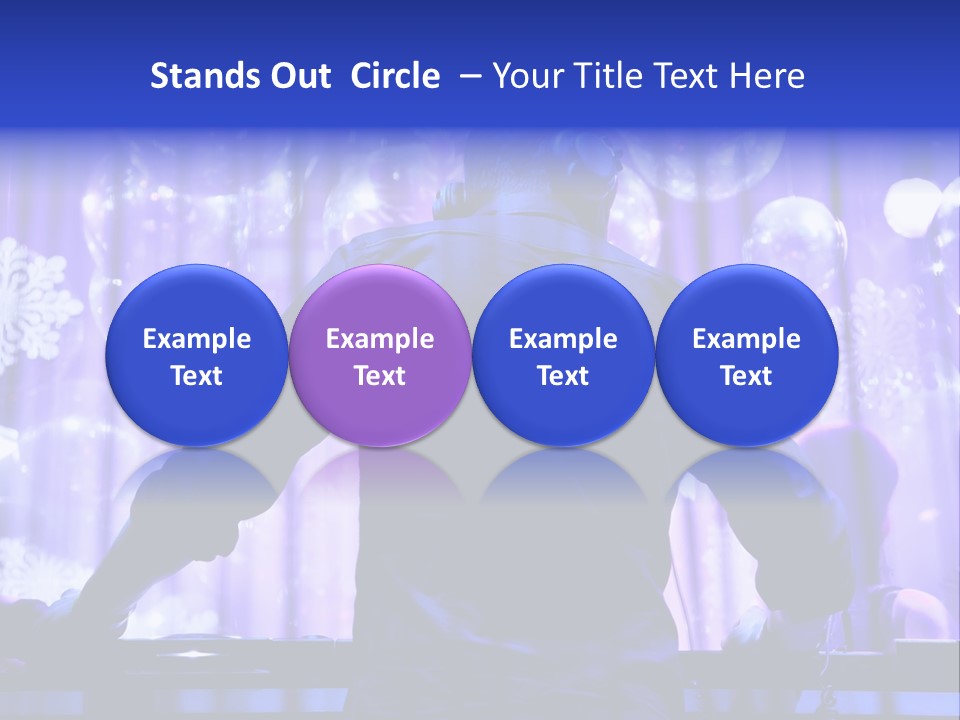 Stands Out Circle – Your Title Text Here

Example Text

Example Text

Example Text

Example Text